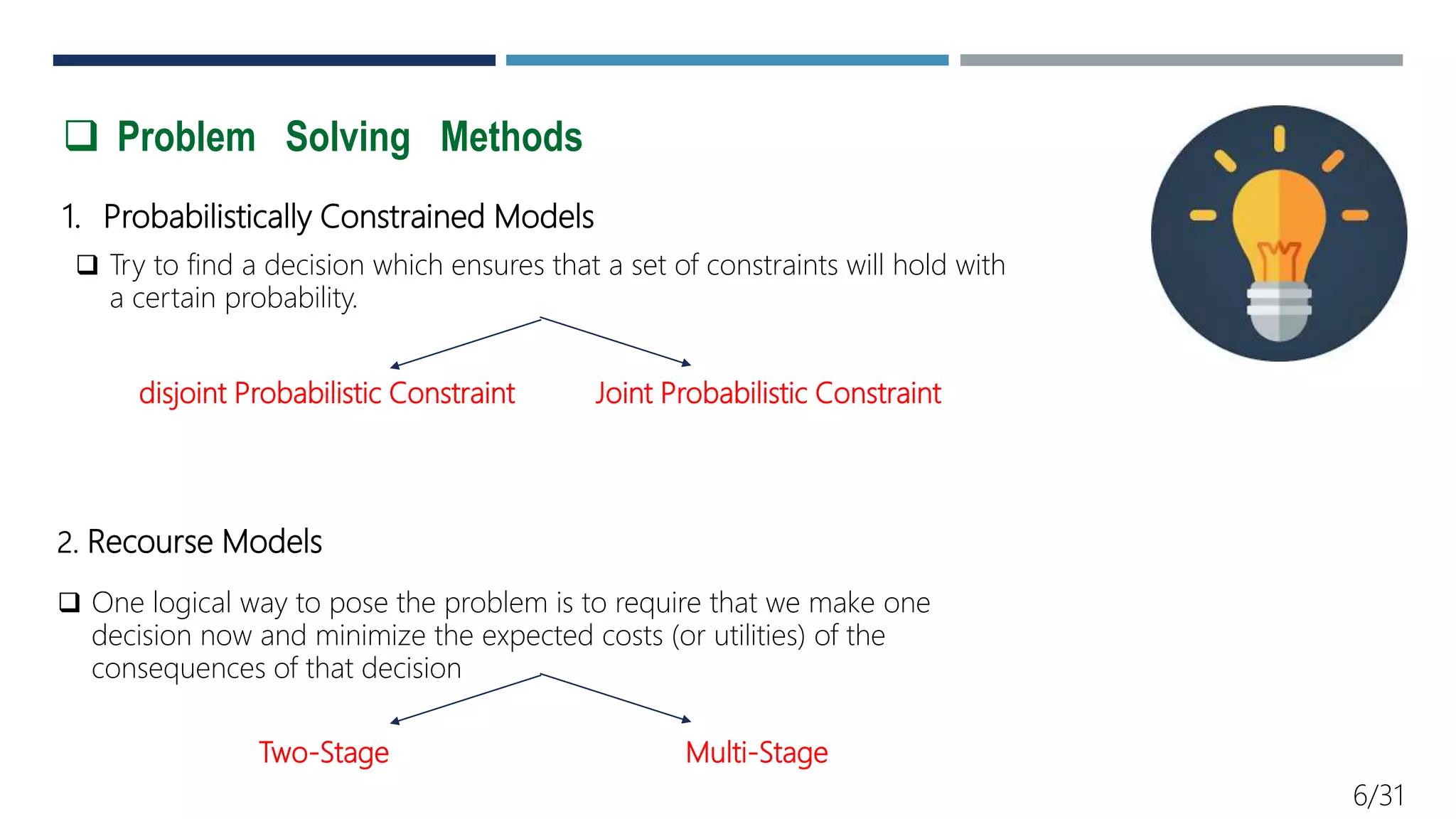 ❑ Problem Solving Methods

1. Probabilistically Constrained Models

❑ Try to find a decision which ensures that a set of constraints will hold with a certain probability.

disjoint Probabilistic Constraint

Joint Probabilistic Constraint

2. Recourse Models

❑ One logical way to pose the problem is to require that we make one decision now and minimize the expected costs (or utilities) of the consequences of that decision

Two-Stage

Multi-Stage

6/31